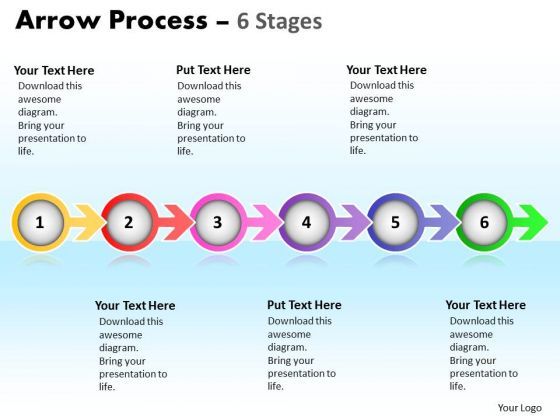 Arrow Process – 6 Stages

Your Text Here
Download this awesome diagram. Bring your presentation to life.

Put Text Here
Download this awesome diagram. Bring your presentation to life.

Your Text Here
Download this awesome diagram. Bring your presentation to life.

1
2
3
4
5
6

Your Text Here
Download this awesome diagram. Bring your presentation to life.

Put Text Here
Download this awesome diagram. Bring your presentation to life.

Your Text Here
Download this awesome diagram. Bring your presentation to life.

Your Logo